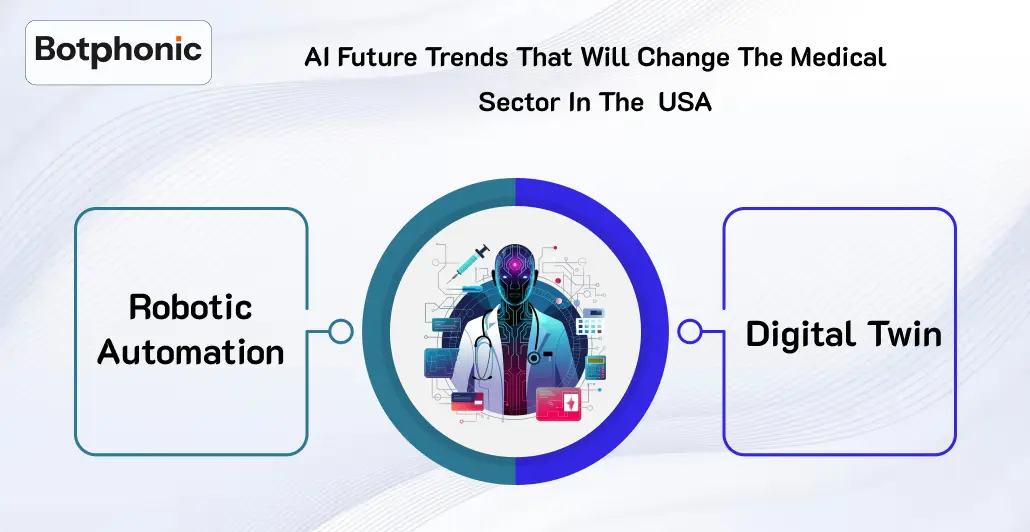 Botphonic

AI Future Trends That Will Change The Medical Sector In The USA

Robotic Automation

Digital Twin